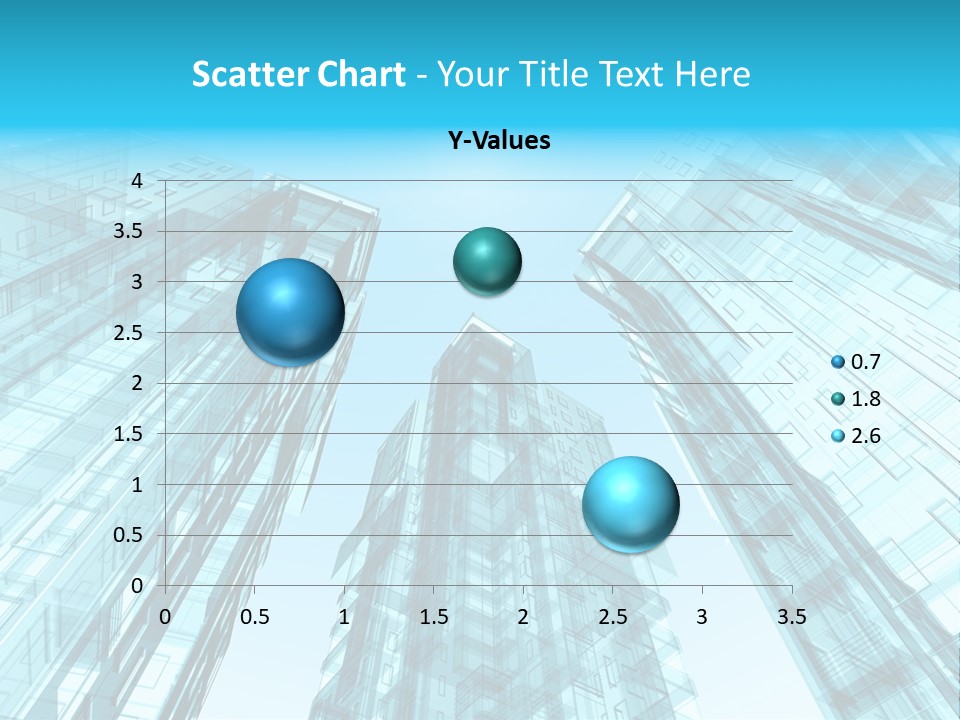 Scatter Chart - Your Title Text Here

Y-Values

4
3.5
3
2.5
2
1.5
1
0.5
0

0 0.5 1 1.5 2 2.5 3 3.5

0.7
1.8
2.6